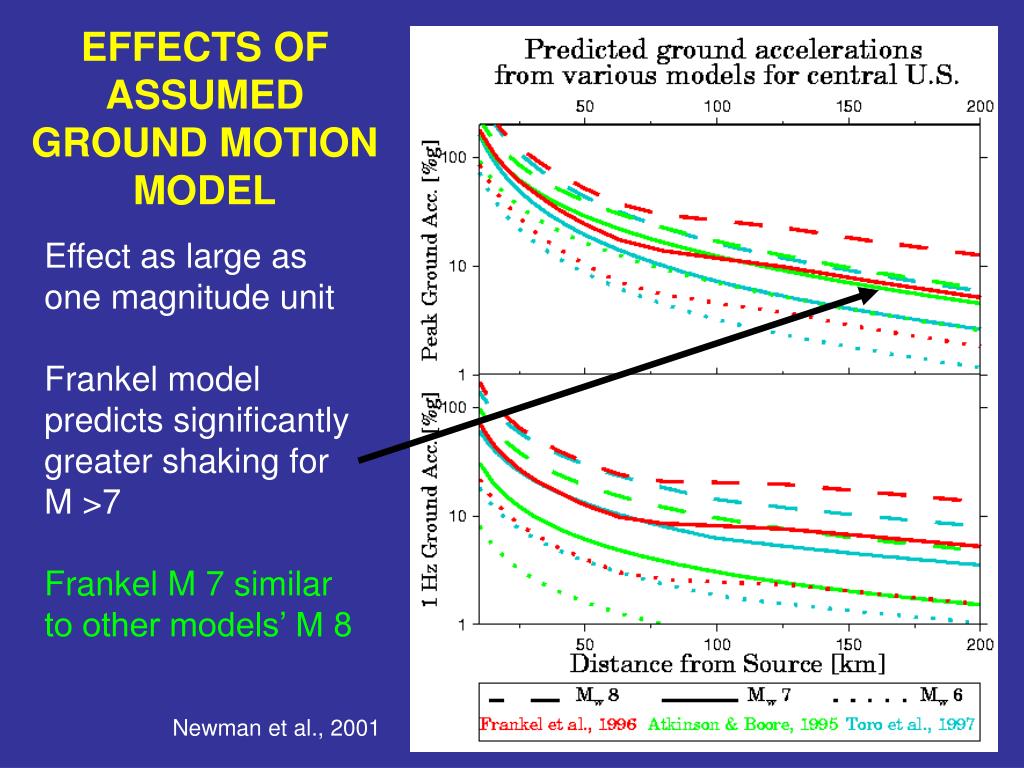 EFFECTS OF ASSUMED GROUND MOTION MODEL

Effect as large as one magnitude unit

Frankel model predicts significantly greater shaking for M >7

Frankel M 7 similar to other models' M 8

Newman et al., 2001

Predicted ground accelerations from various models for central U.S.

50 100 150 200

Peak Ground Acc. [%g]

100

10

1

1 Hz Ground Acc. [%g]

100

10

1

50 100 150 200

Distance from Source [km]

$M_w$ 8 $M_w$ 7 $M_w$ 6

Frankel et al., 1996 Atkinson & Boore, 1995 Toro et al., 1997